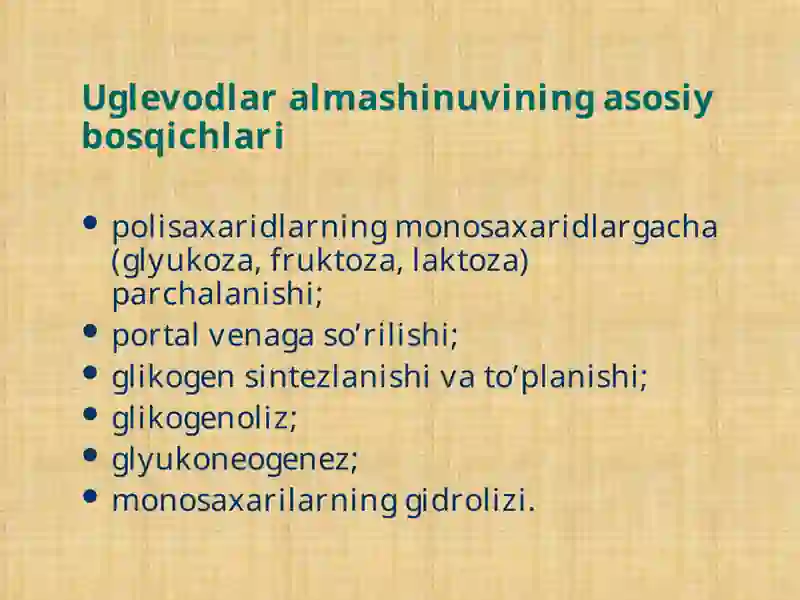 Uglevodlar almashinuvining asosiy bosqichlari

• polisaxaridlarning monosaxaridlargacha (glyukoza, fruktoza, laktoza) parchalanishi;
• portal venaga so’rilishi;
• glikogen sintezlanishi va to’planishi;
• glikogenoliz;
• glyukoneogenez;
• monosaxarilarning gidrolizi.